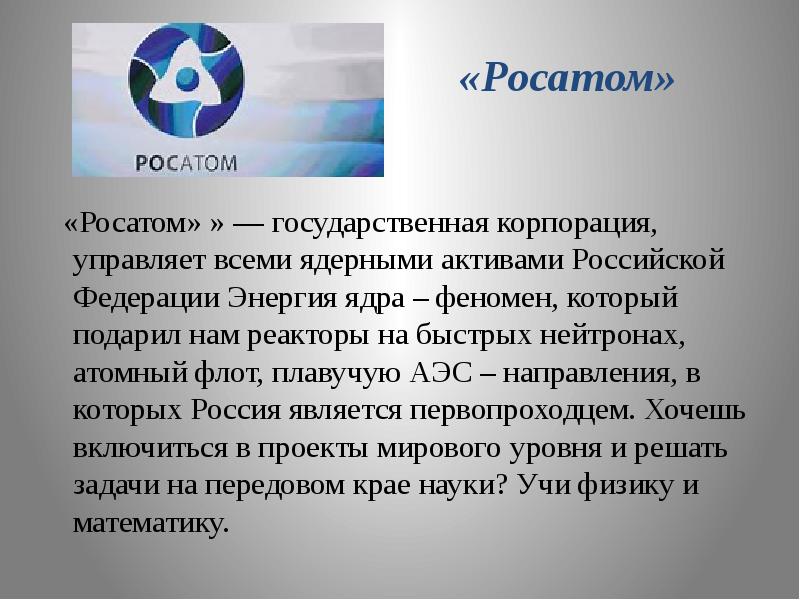 РОСАТОМ

«Росатом»

«Росатом» » — государственная корпорация, управляет всеми ядерными активами Российской Федерации Энергия ядра – феномен, который подарил нам реакторы на быстрых нейтронах, атомный флот, плавучую АЭС – направления, в которых Россия является первопроходцем. Хочешь включиться в проекты мирового уровня и решать задачи на передовом крае науки? Учи физику и математику.